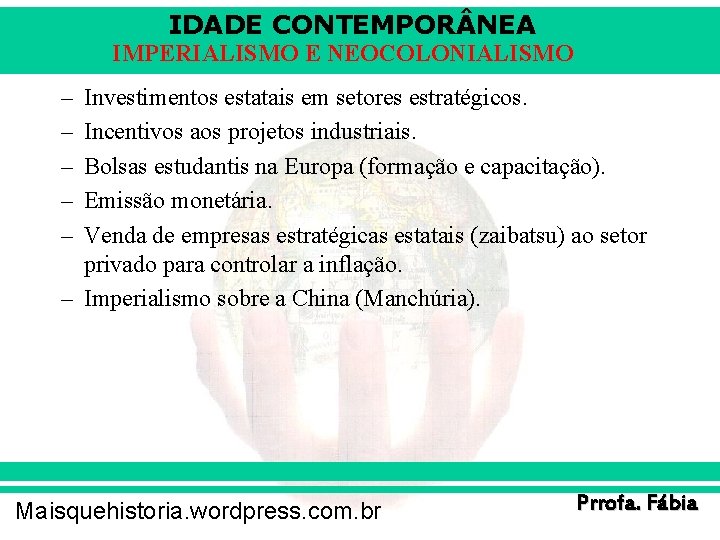 IDADE CONTEMPORÂNEA
IMPERIALISMO E NEOCOLONIALISMO

– Investimentos estatais em setores estratégicos.
– Incentivos aos projetos industriais.
– Bolsas estudantis na Europa (formação e capacitação).
– Emissão monetária.
– Venda de empresas estratégicas estatais (zaibatsu) ao setor privado para controlar a inflação.
– Imperialismo sobre a China (Manchúria).

Maisquehistoria.wordpress.com.br
Prrofa. Fábia